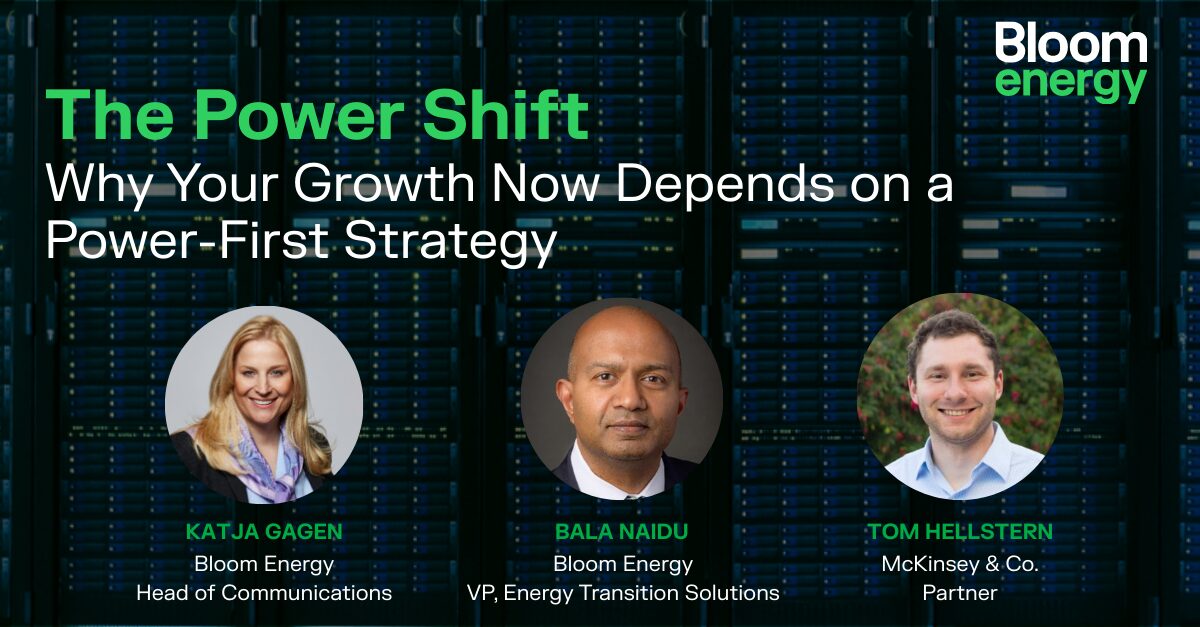 Bloom energy

The Power Shift
Why Your Growth Now Depends on a Power-First Strategy

KATJA GAGEN
Bloom Energy
Head of Communications

BALA NAIDU
Bloom Energy
VP, Energy Transition Solutions

TOM HELLSTERN
McKinsey & Co.
Partner